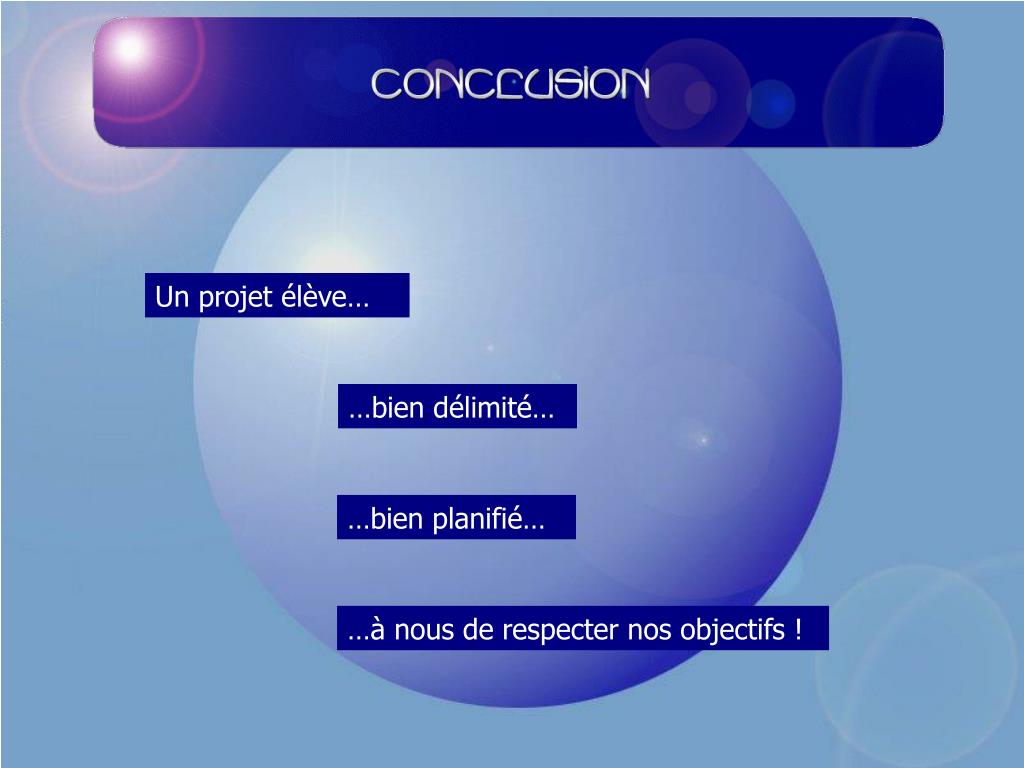 CONCLUSION

Un projet élève…

…bien délimité…

…bien planifié…

…à nous de respecter nos objectifs !